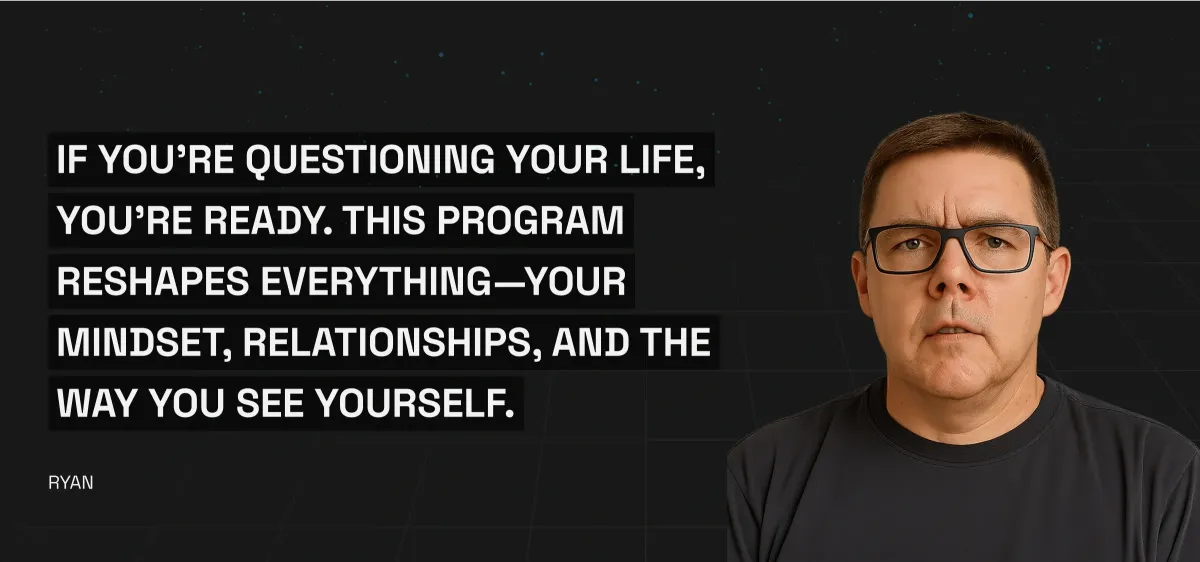 IF YOU'RE QUESTIONING YOUR LIFE, YOU'RE READY. THIS PROGRAM RESHAPES EVERYTHING—YOUR MINDSET, RELATIONSHIPS, AND THE WAY YOU SEE YOURSELF.

RYAN